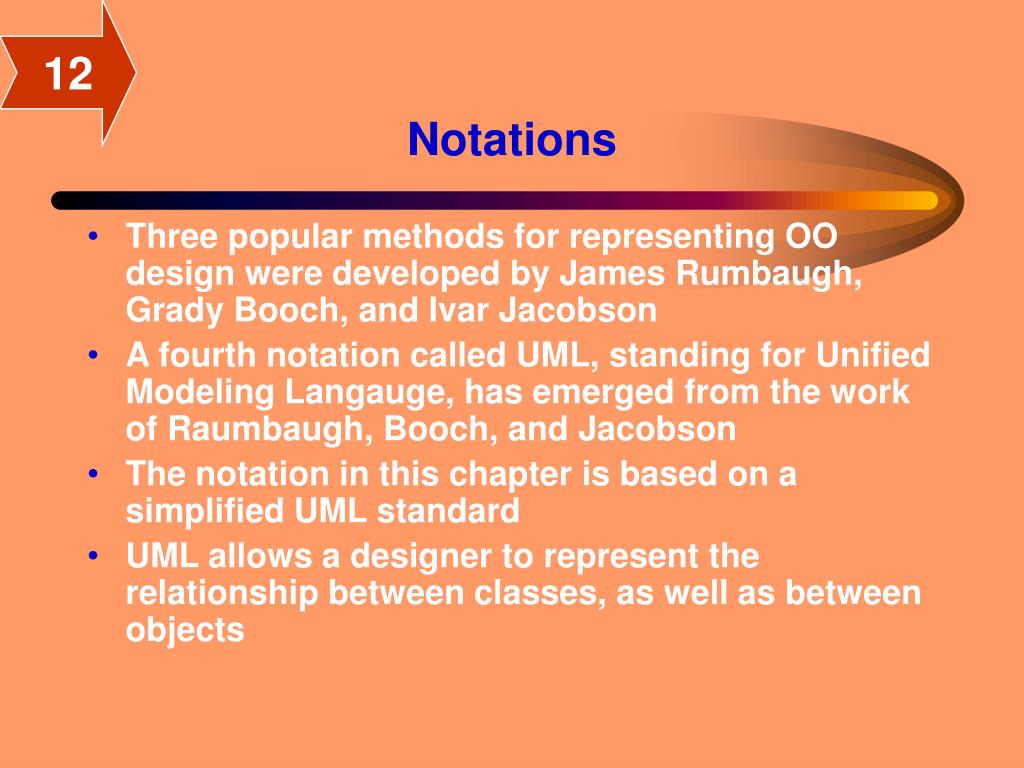 12

Notations

• Three popular methods for representing OO design were developed by James Rumbaugh, Grady Booch, and Ivar Jacobson
• A fourth notation called UML, standing for Unified Modeling Langauge, has emerged from the work of Raumbaugh, Booch, and Jacobson
• The notation in this chapter is based on a simplified UML standard
• UML allows a designer to represent the relationship between classes, as well as between objects